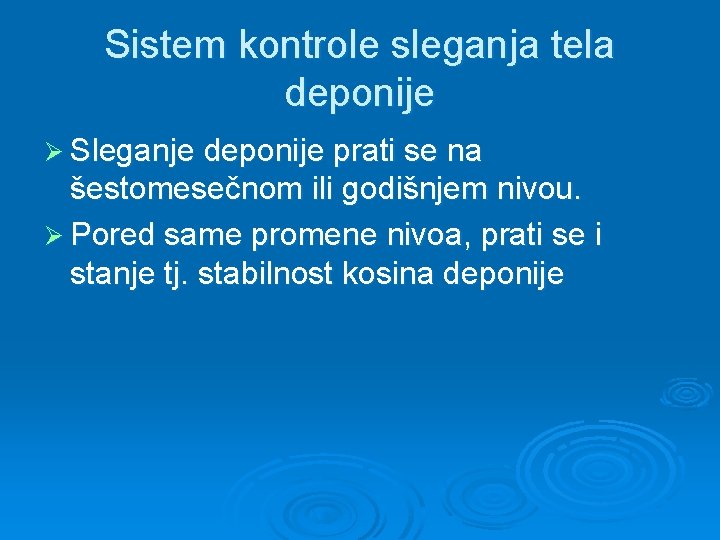 Sistem kontrole sleganja tela deponije

➢ Sleganje deponije prati se na šestomesečnom ili godišnjem nivou.

➢ Pored same promene nivoa, prati se i stanje tj. stabilnost kosina deponije